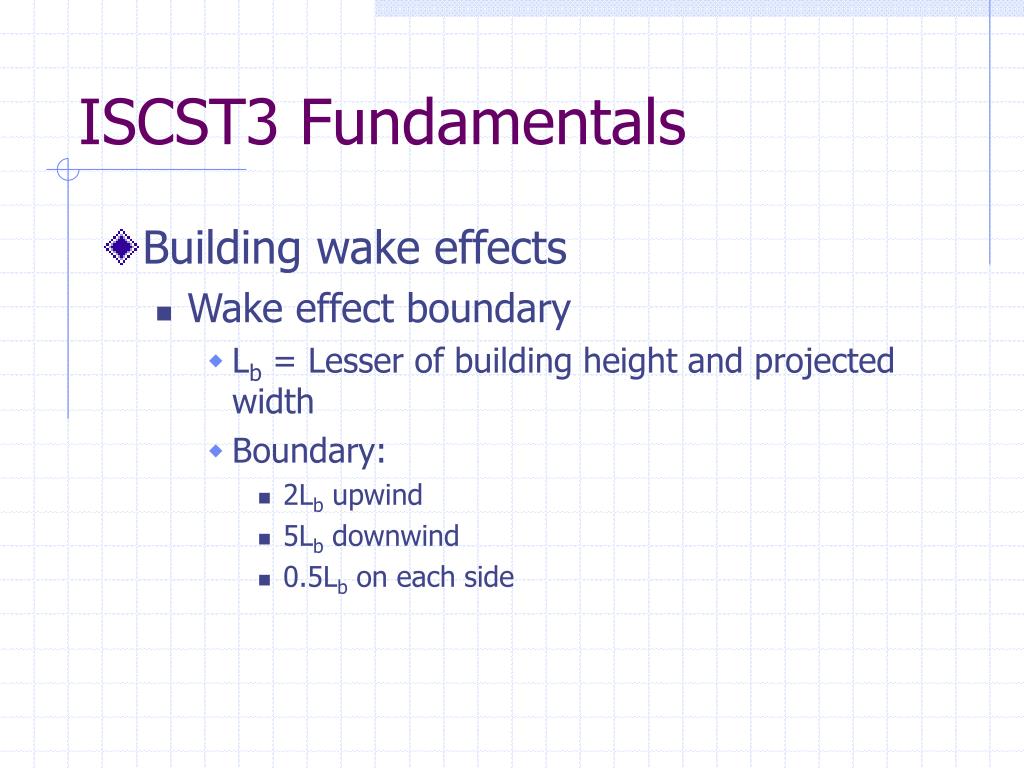 ISCST3 Fundamentals

Building wake effects

Wake effect boundary

$L_b$ = Lesser of building height and projected width

Boundary:

$2L_b$ upwind

$5L_b$ downwind

$0.5L_b$ on each side